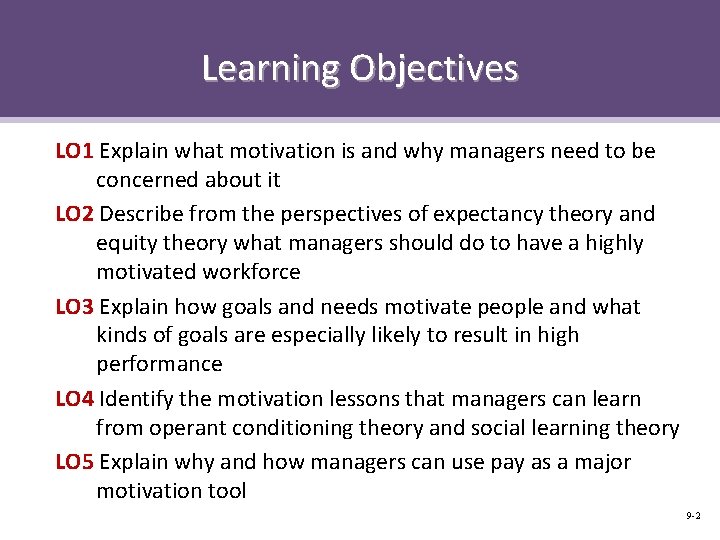 Learning Objectives

LO1 Explain what motivation is and why managers need to be concerned about it

LO2 Describe from the perspectives of expectancy theory and equity theory what managers should do to have a highly motivated workforce

LO3 Explain how goals and needs motivate people and what kinds of goals are especially likely to result in high performance

LO4 Identify the motivation lessons that managers can learn from operant conditioning theory and social learning theory

LO5 Explain why and how managers can use pay as a major motivation tool

9-2